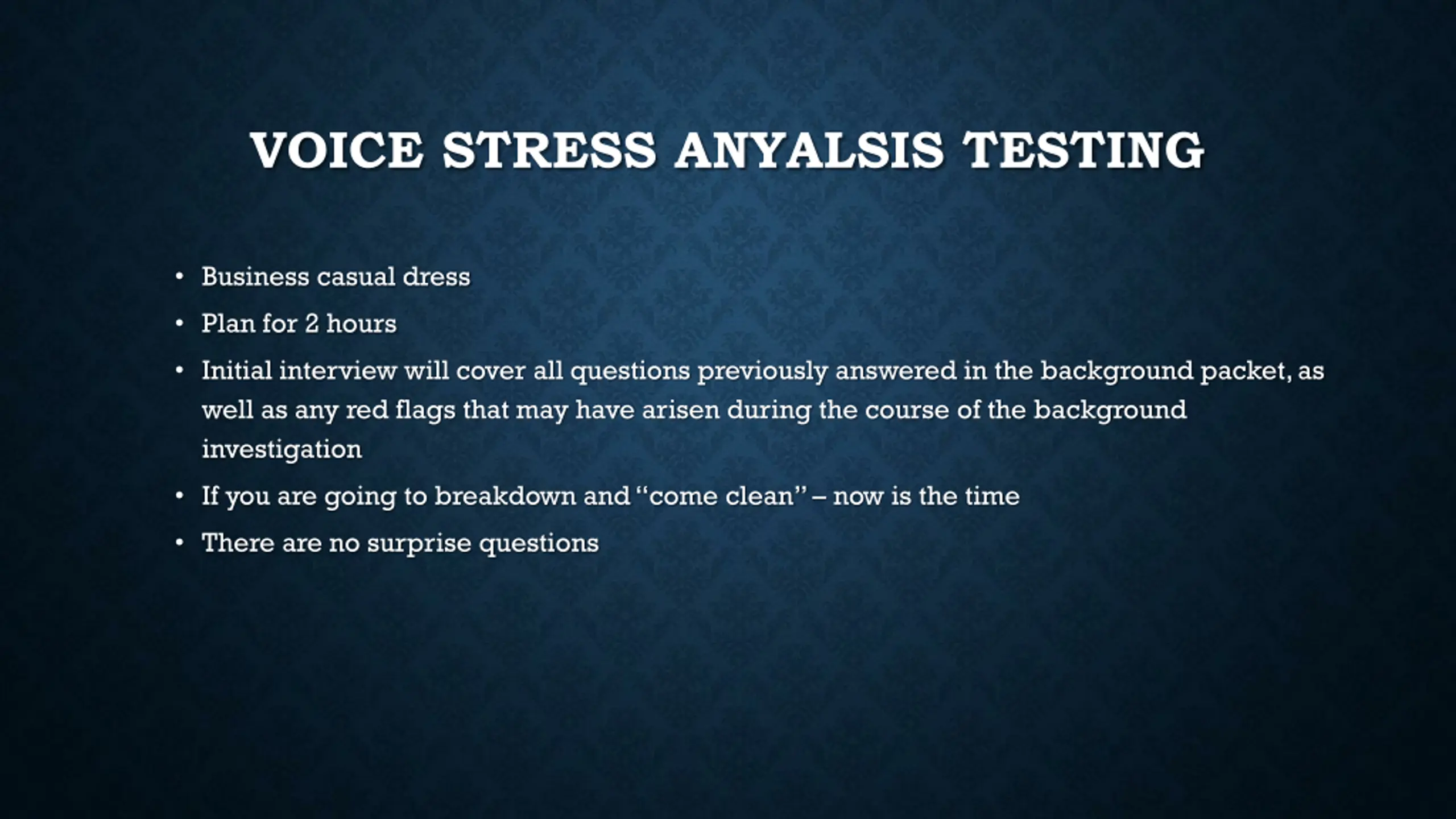 VOICE STRESS ANYALSIS TESTING

• Business casual dress
• Plan for 2 hours
• Initial interview will cover all questions previously answered in the background packet, as well as any red flags that may have arisen during the course of the background investigation
• If you are going to breakdown and "come clean" – now is the time
• There are no surprise questions